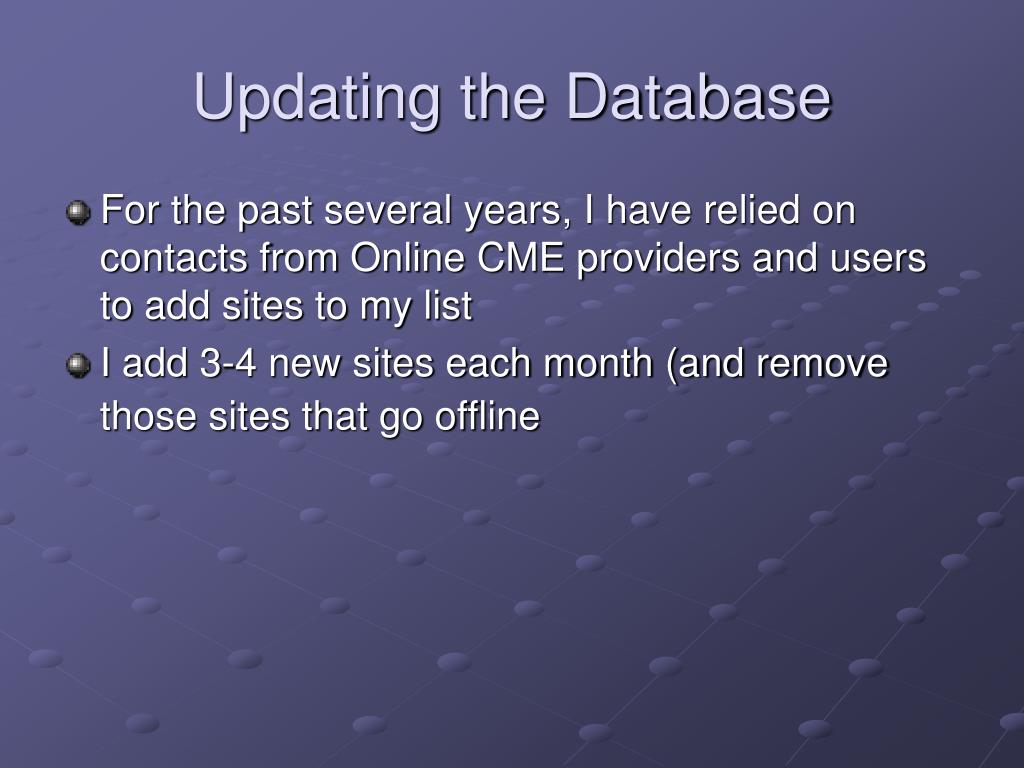 Updating the Database

For the past several years, I have relied on contacts from Online CME providers and users to add sites to my list

I add 3-4 new sites each month (and remove those sites that go offline